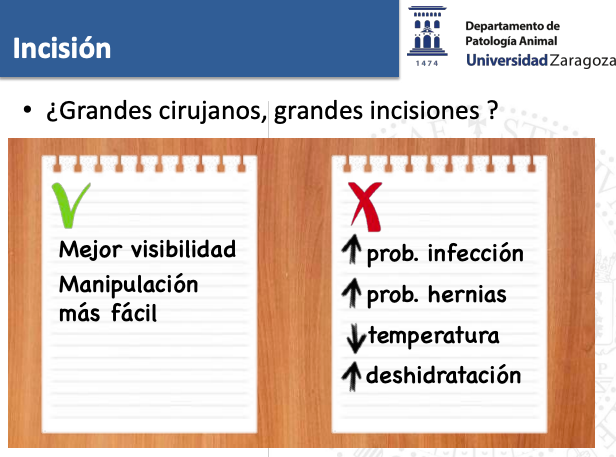 Incisión

1474

Departamento de Patología Animal
Universidad Zaragoza

• ¿Grandes cirujanos, grandes incisiones ?

Mejor visibilidad

Manipulación más fácil

↑ prob. infección

↑ prob. hernias

↓ temperatura

↑ deshidratación